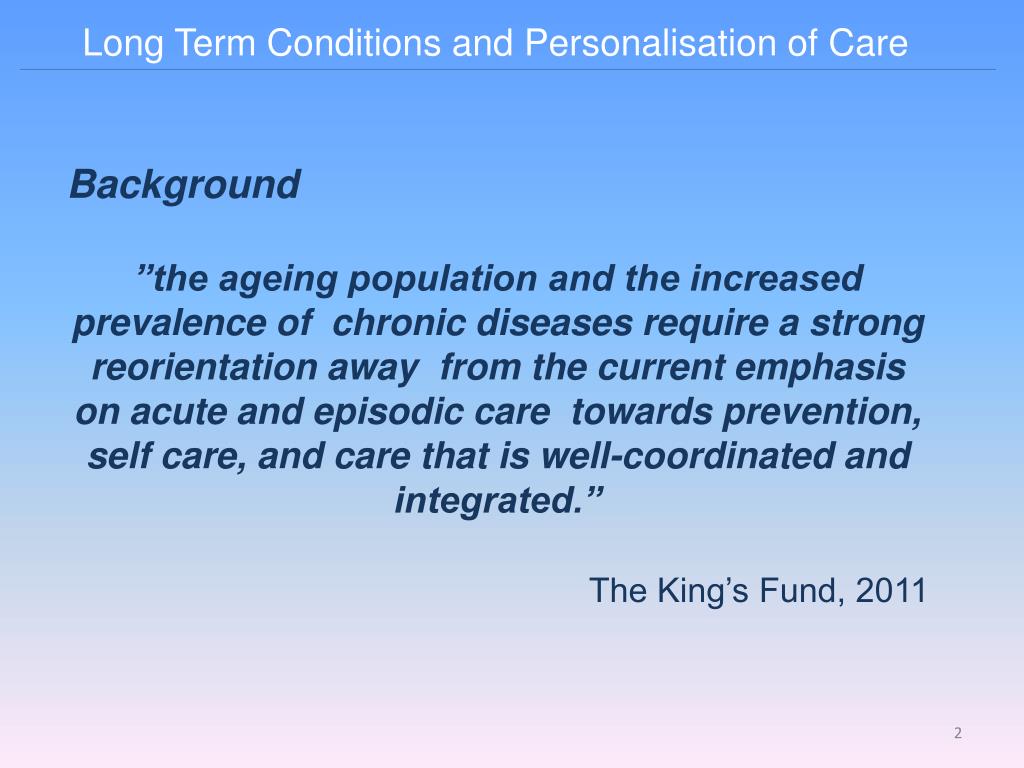 Long Term Conditions and Personalisation of Care

Background

”the ageing population and the increased prevalence of chronic diseases require a strong reorientation away from the current emphasis on acute and episodic care towards prevention, self care, and care that is well-coordinated and integrated.”

The King’s Fund, 2011

2